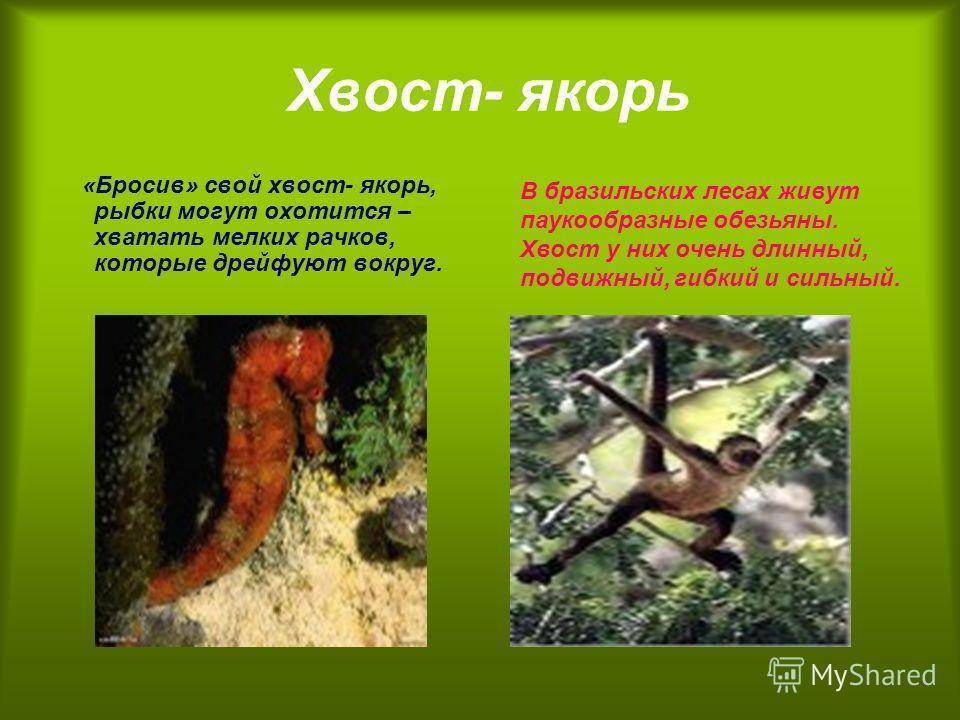 Хвост- якорь

«Бросив» свой хвост- якорь, рыбки могут охотится – хватать мелких рачков, которые дрейфуют вокруг.

В бразильских лесах живут паукообразные обезьяны. Хвост у них очень длинный, подвижный, гибкий и сильный.

MyShared